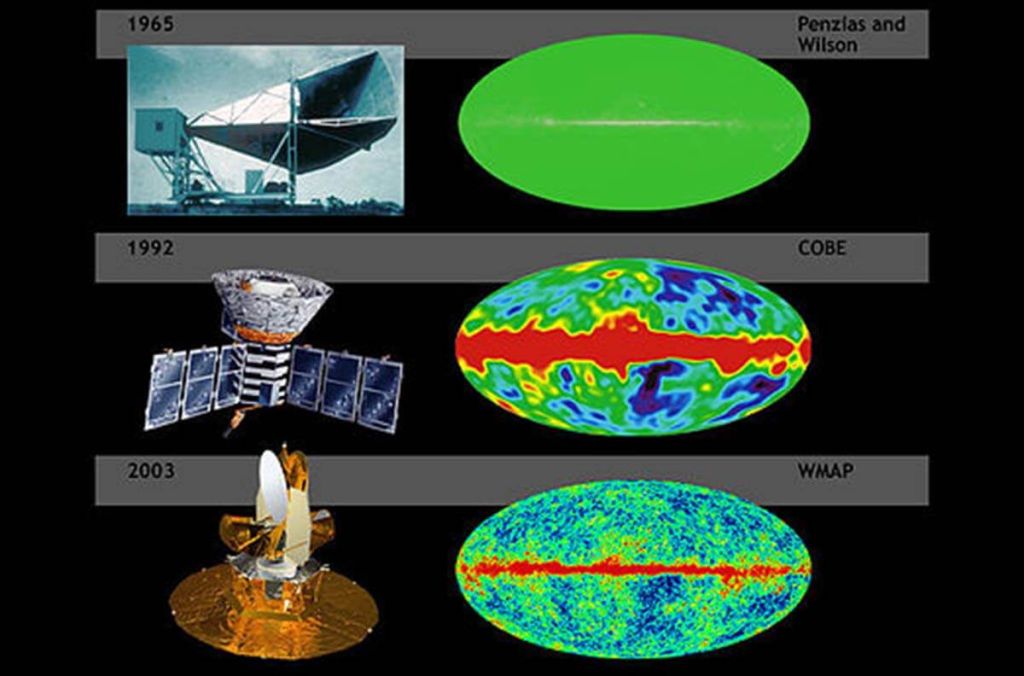 1965

Penzias and Wilson

1992

COBE

2003

WMAP